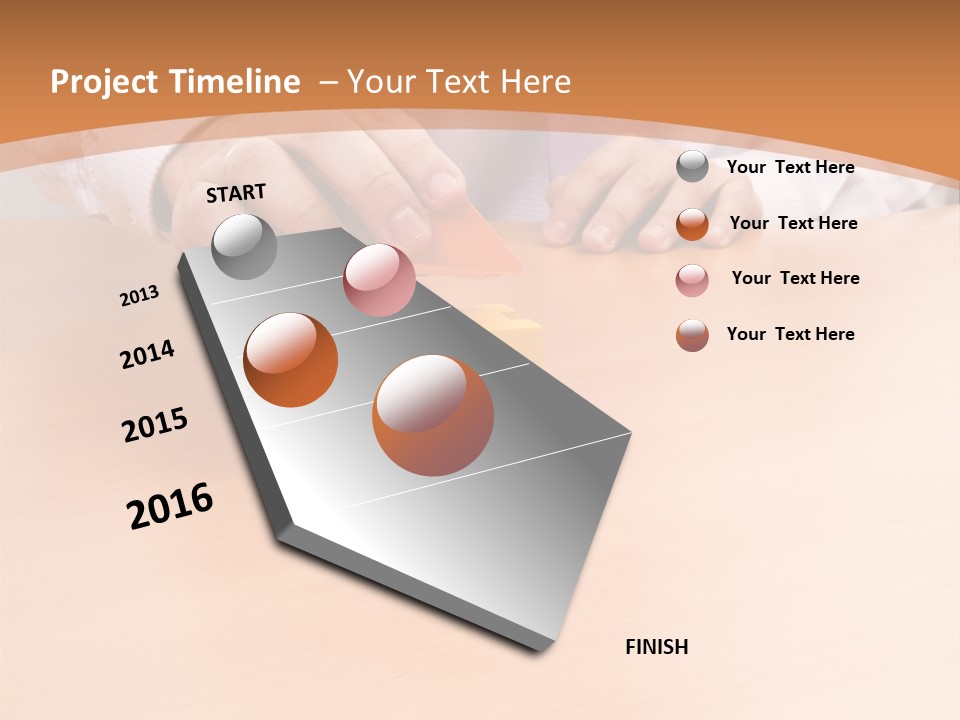 Project Timeline – Your Text Here

START

2013

2014

2015

2016

FINISH

Your Text Here

Your Text Here

Your Text Here

Your Text Here